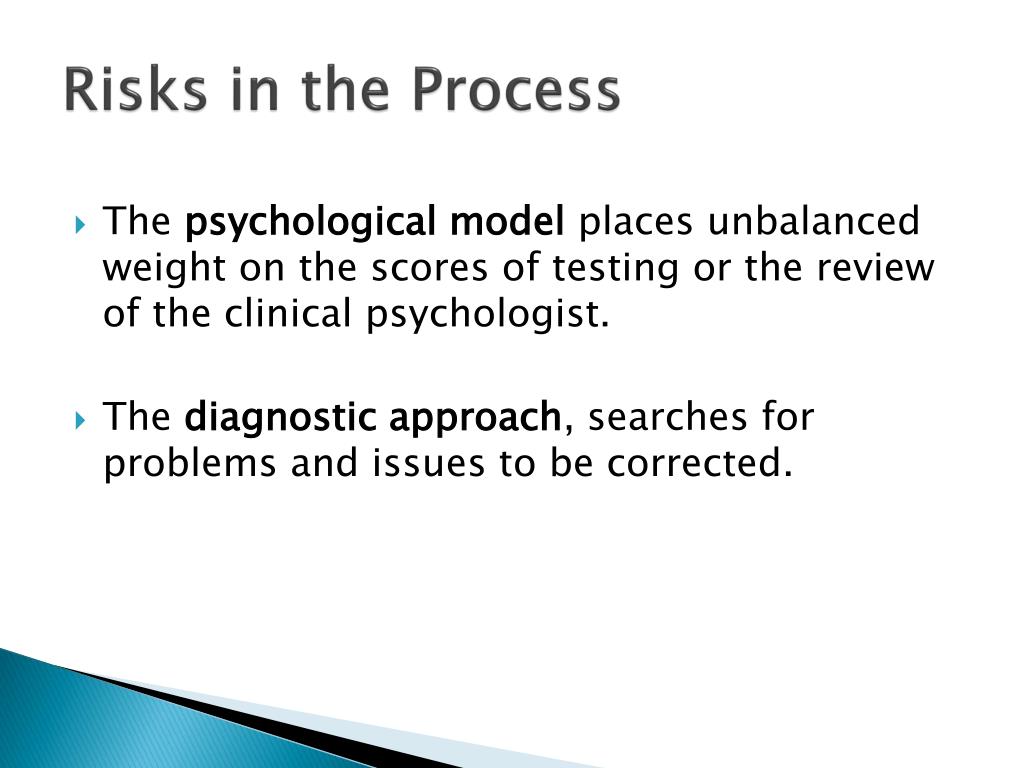 Risks in the Process

The psychological model places unbalanced weight on the scores of testing or the review of the clinical psychologist.

The diagnostic approach, searches for problems and issues to be corrected.